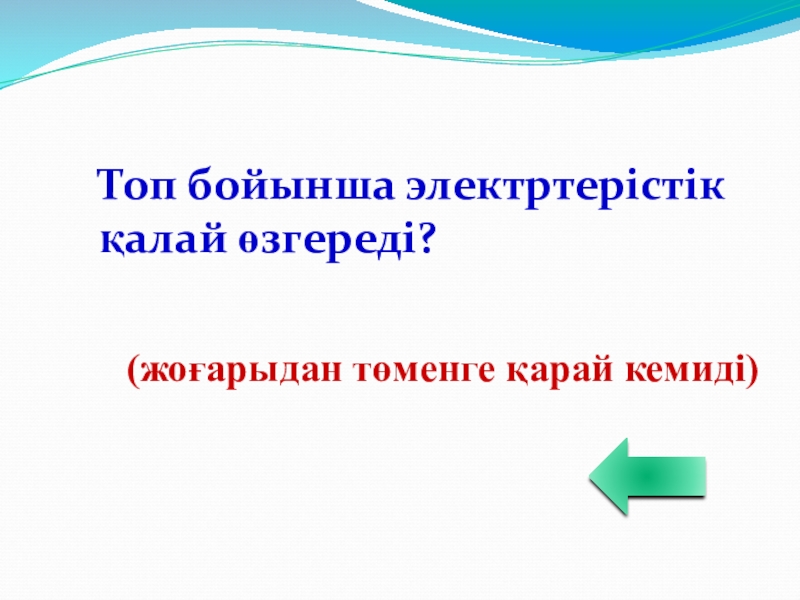 Топ бойынша электртерістік қалай өзгереді?

(жоғарыдан төменге қарай кемиді)